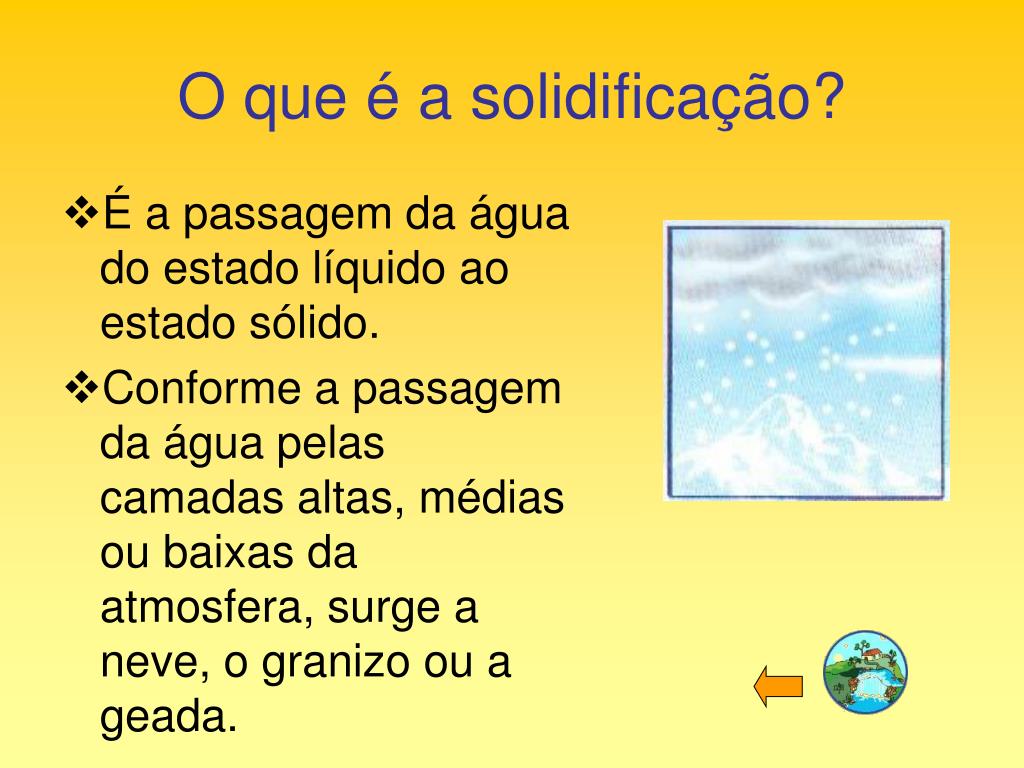 O que é a solidificação?

❖É a passagem da água do estado líquido ao estado sólido.

❖Conforme a passagem da água pelas camadas altas, médias ou baixas da atmosfera, surge a neve, o granizo ou a geada.